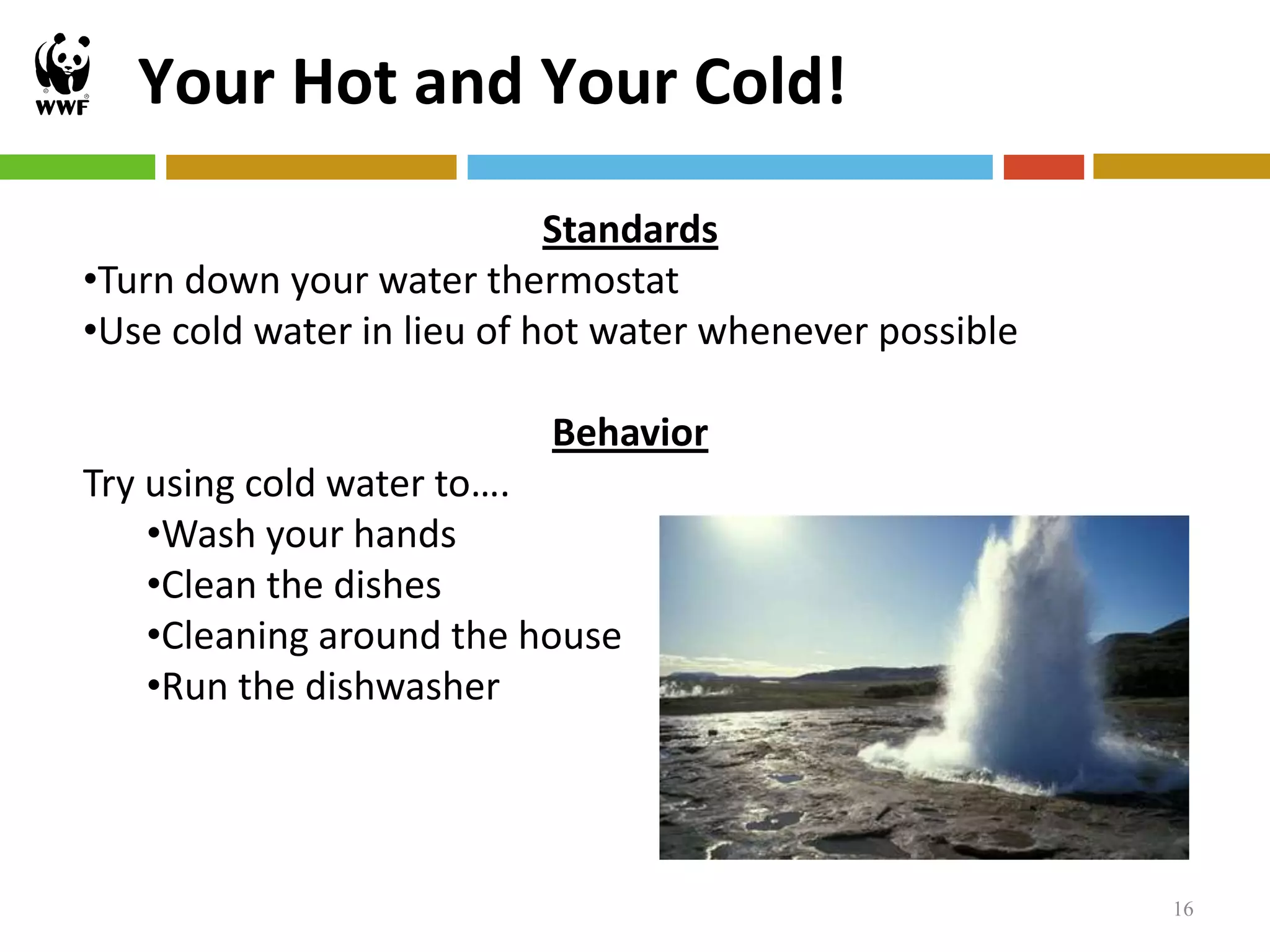 WWF

Your Hot and Your Cold!

Standards
•Turn down your water thermostat
•Use cold water in lieu of hot water whenever possible

Behavior
Try using cold water to….
•Wash your hands
•Clean the dishes
•Cleaning around the house
•Run the dishwasher

16